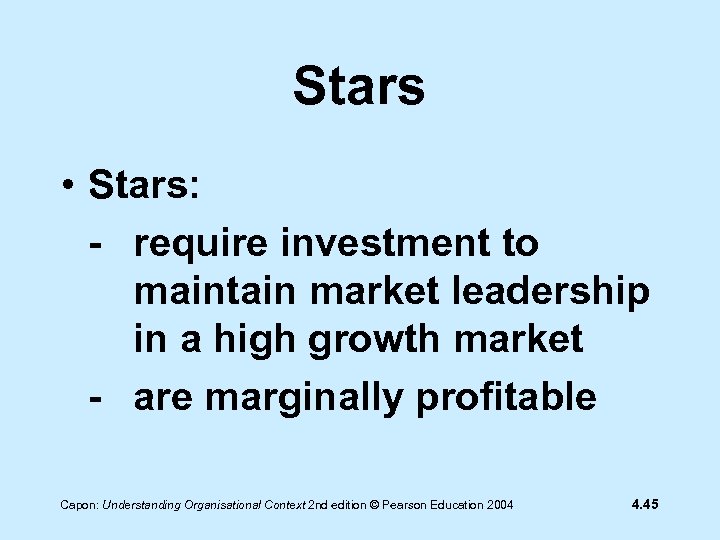 Stars

• Stars:
- require investment to maintain market leadership in a high growth market
- are marginally profitable

Capon: Understanding Organisational Context 2nd edition © Pearson Education 2004

4.45